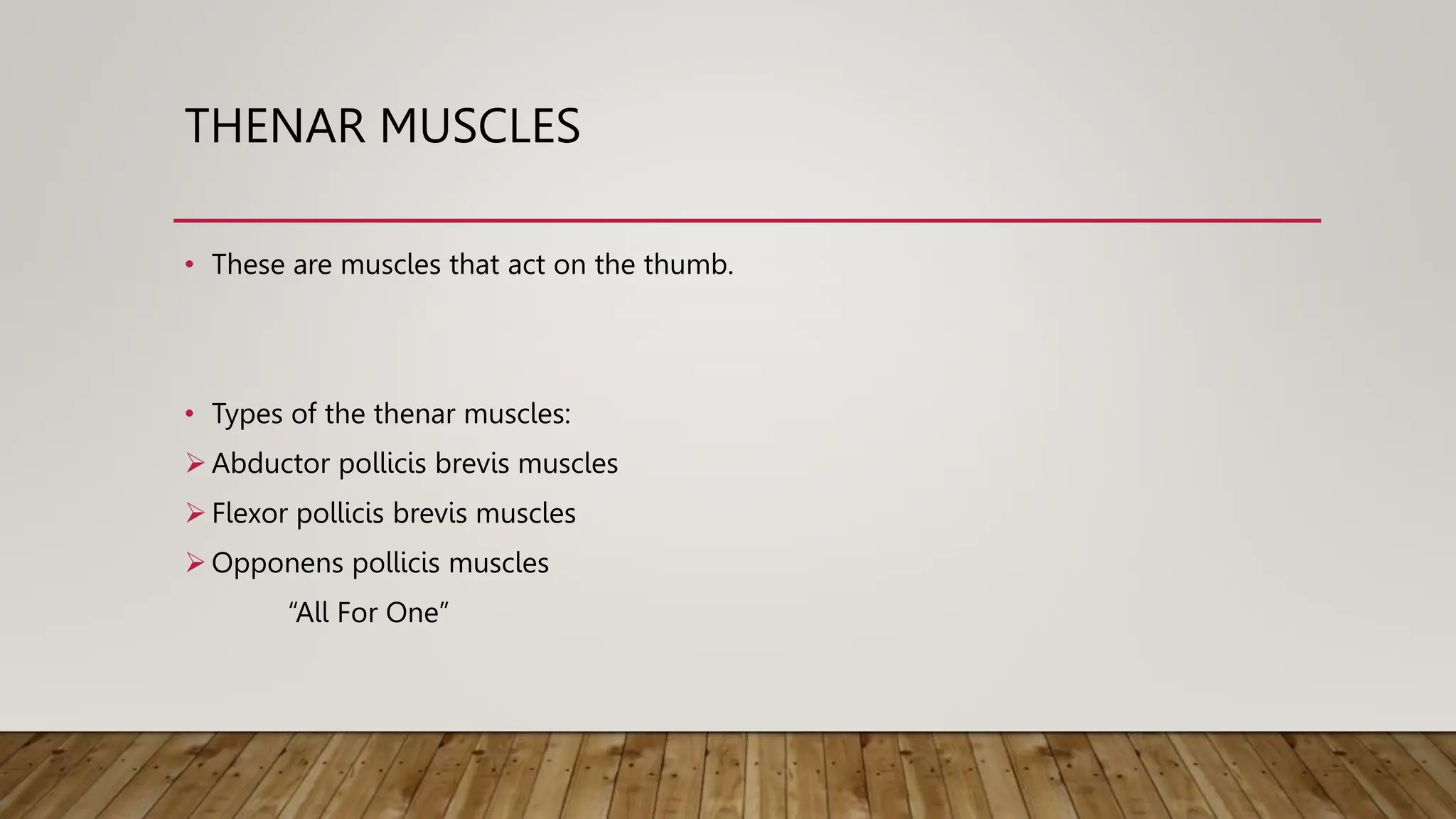 THENAR MUSCLES

• These are muscles that act on the thumb.

• Types of the thenar muscles:
➢ Abductor pollicis brevis muscles
➢ Flexor pollicis brevis muscles
➢ Opponens pollicis muscles
“All For One”